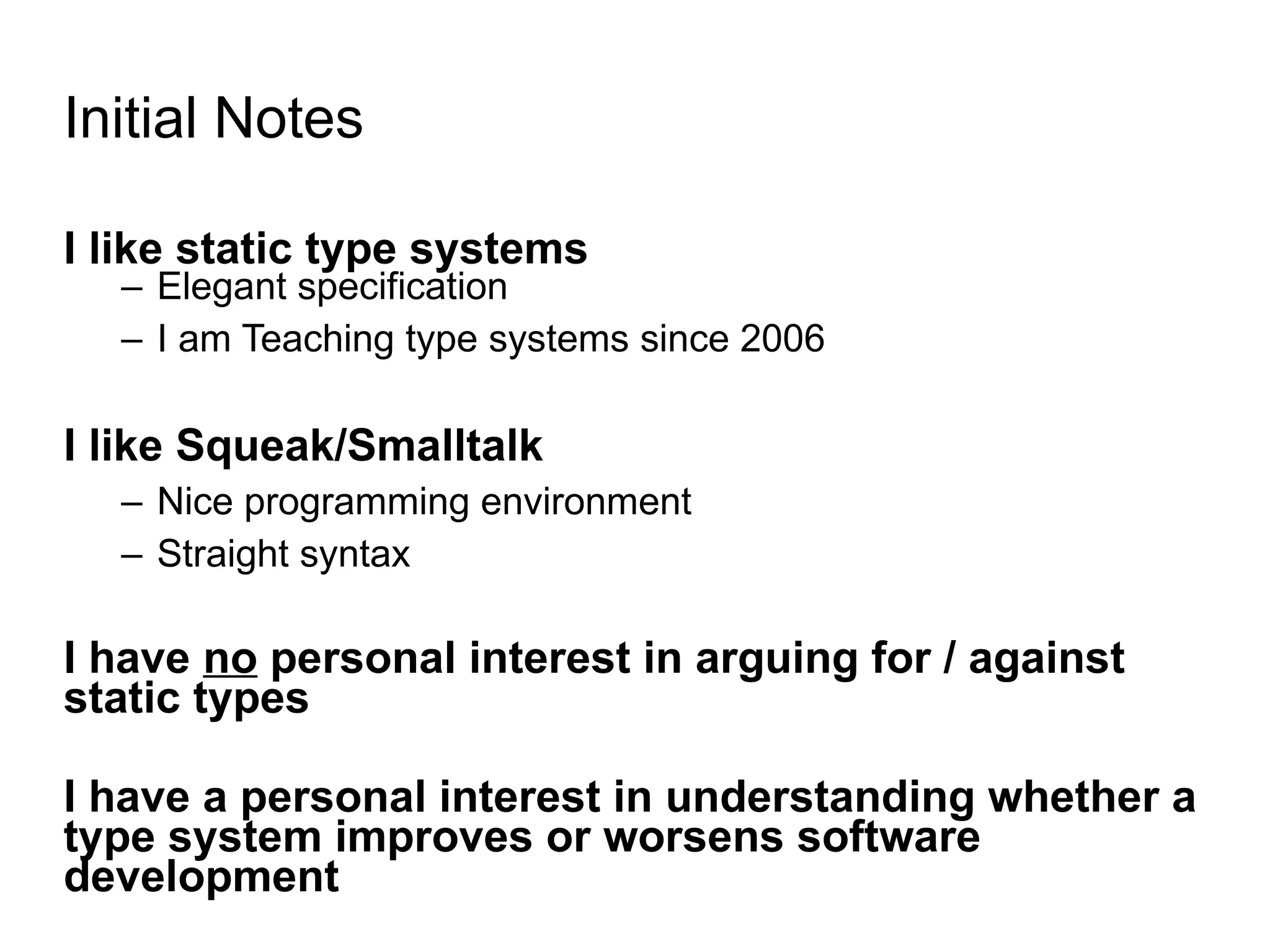 Initial Notes

I like static type systems
– Elegant specification
– I am Teaching type systems since 2006

I like Squeak/Smalltalk
– Nice programming environment
– Straight syntax

I have no personal interest in arguing for / against static types

I have a personal interest in understanding whether a type system improves or worsens software development